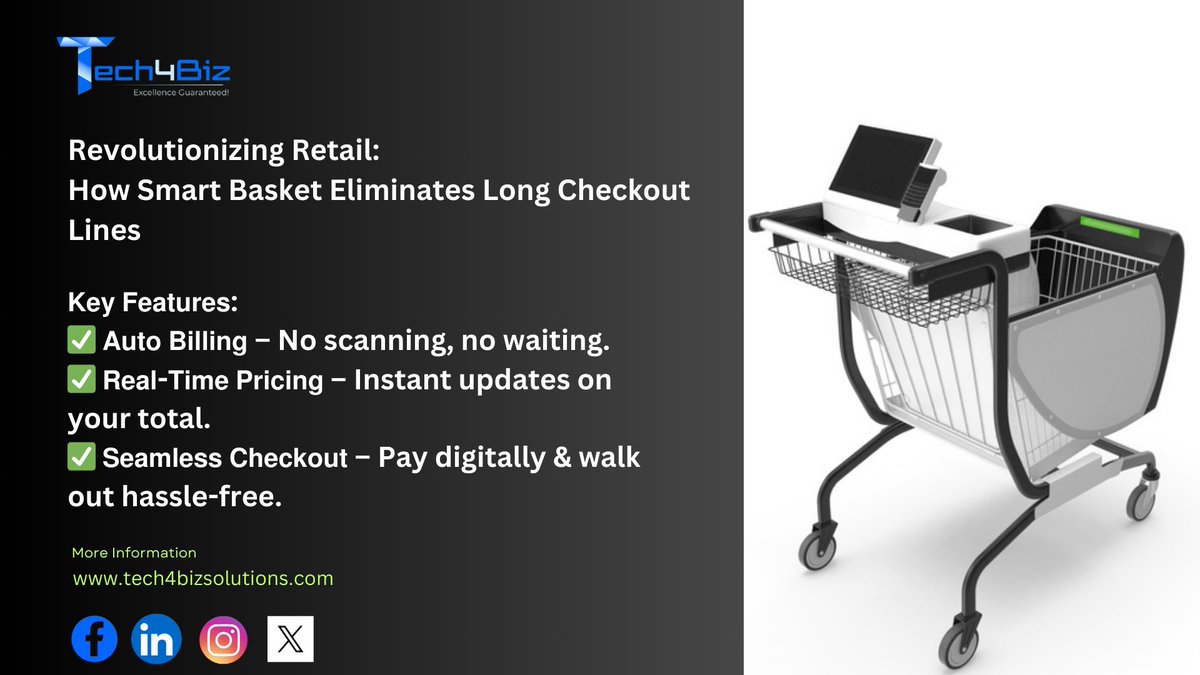 Tech4Biz
Excellence Guaranteed!

Revolutionizing Retail:
How Smart Basket Eliminates Long Checkout Lines

Key Features:
✅ Auto Billing – No scanning, no waiting.
✅ Real-Time Pricing – Instant updates on your total.
✅ Seamless Checkout – Pay digitally & walk out hassle-free.

More Information
www.tech4bizsolutions.com